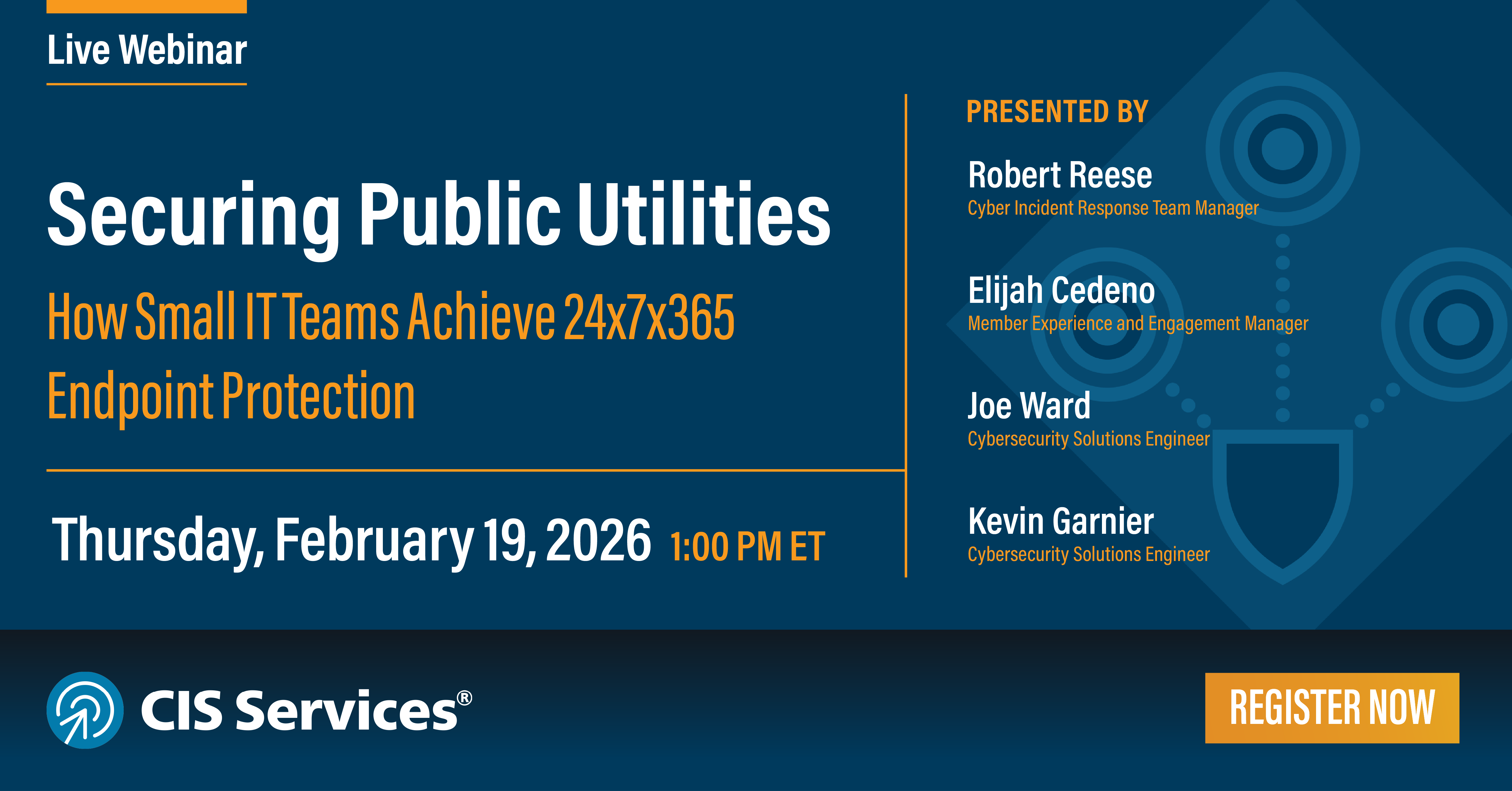 Live Webinar

Securing Public Utilities

How Small IT Teams Achieve 24x7x365 Endpoint Protection

Thursday, February 19, 2026 1:00 PM ET

PRESENTED BY

Robert Reese
Cyber Incident Response Team Manager

Elijah Cedeno
Member Experience and Engagement Manager

Joe Ward
Cybersecurity Solutions Engineer

Kevin Garnier
Cybersecurity Solutions Engineer

CIS Services®

REGISTER NOW